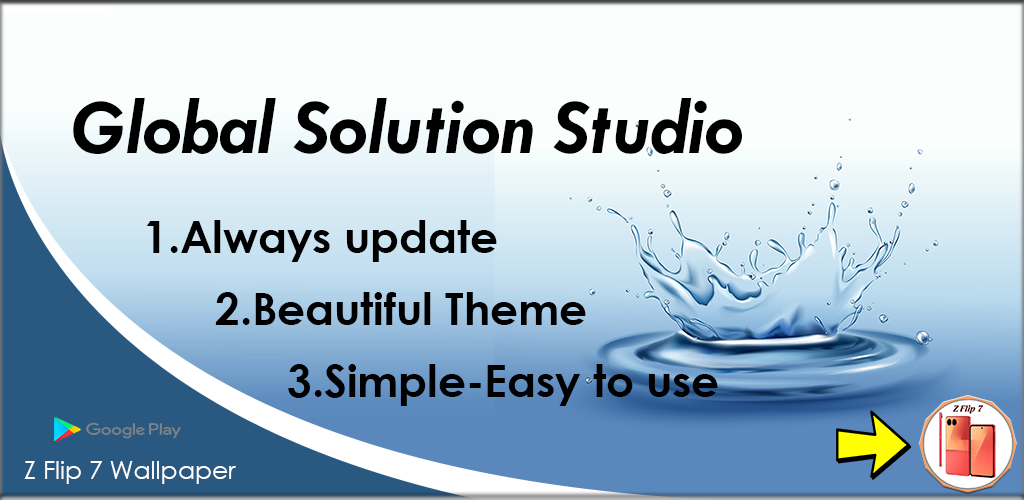 Global Solution Studio

1.Always update

2.Beautiful Theme

3.Simple-Easy to use

Google Play

Z Flip 7 Wallpaper

Z Flip 7